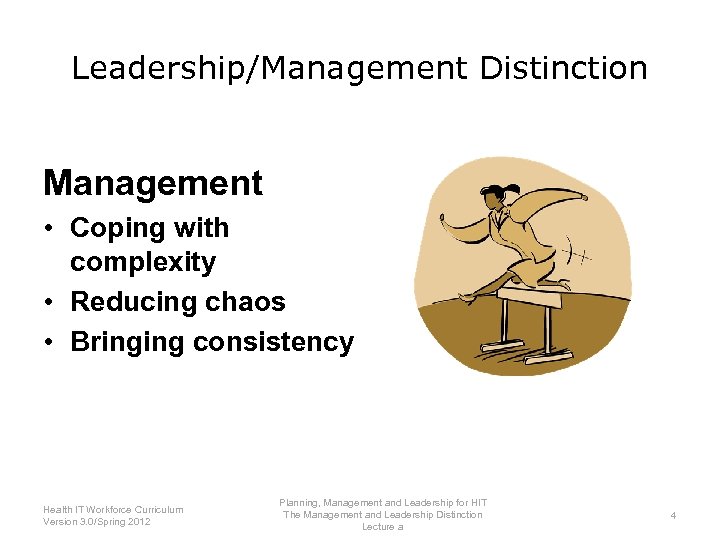 Leadership/Management Distinction

Management
• Coping with complexity
• Reducing chaos
• Bringing consistency

Health IT Workforce Curriculum
Version 3.0/Spring 2012

Planning, Management and Leadership for HIT
The Management and Leadership Distinction
Lecture a

4